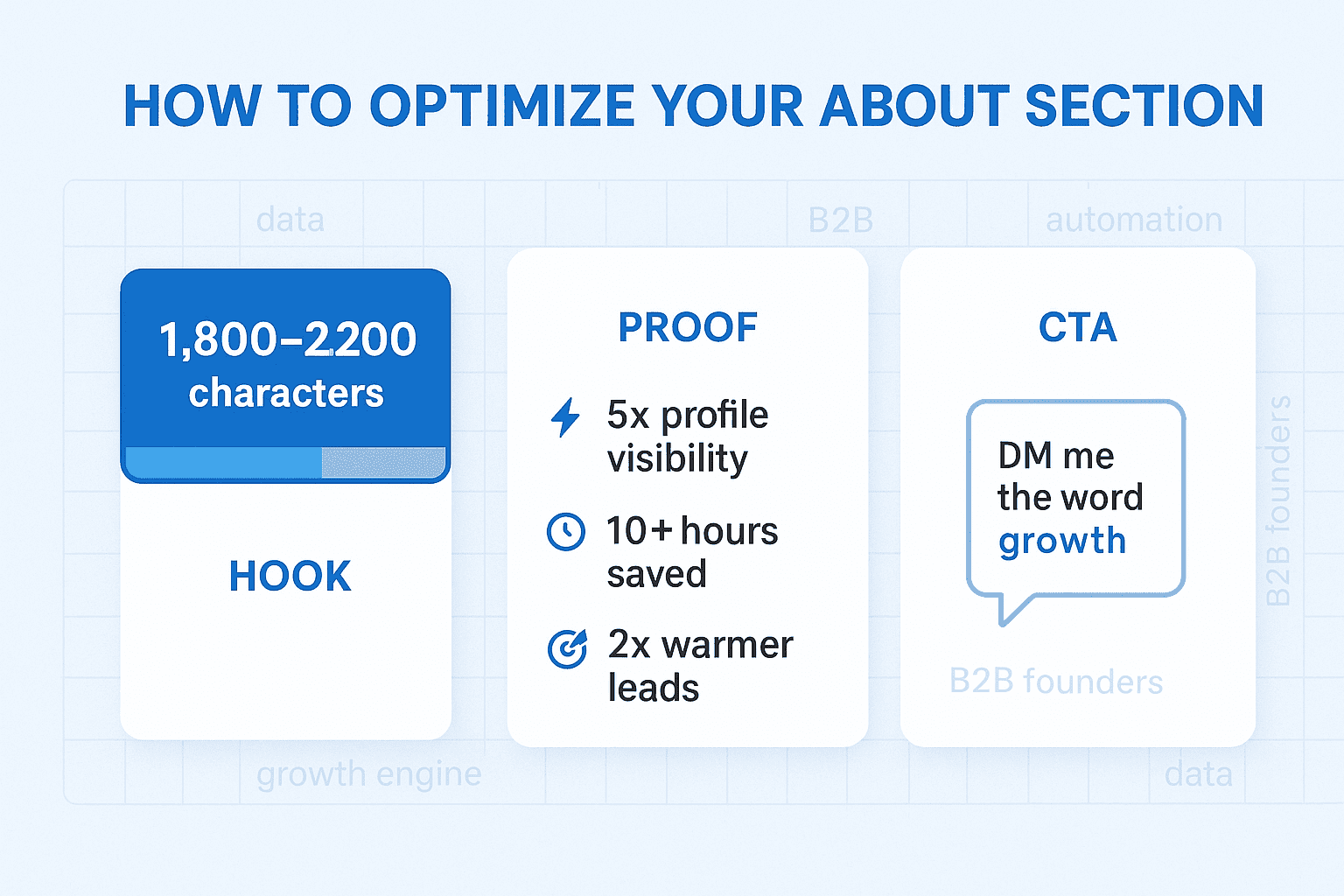 HOW TO OPTIMIZE YOUR ABOUT SECTION

data

B2B

automation

1,800–2,200 characters

HOOK

PROOF

5x profile visibility

10+ hours saved

2x warmer leads

CTA

DM me the word growth

B2B founders

B2B founders

growth engine

data